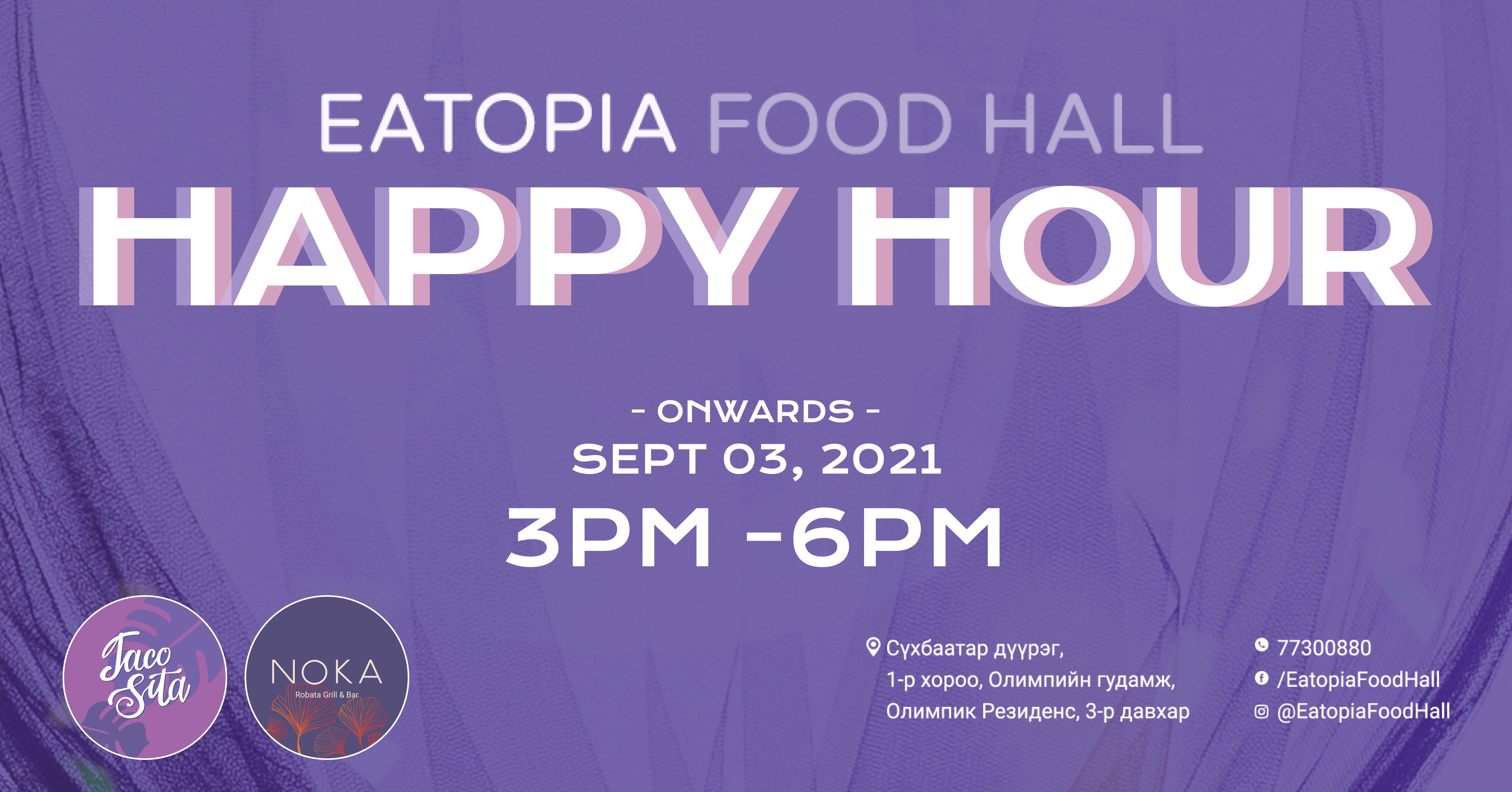 EATOPIA FOOD HALL
HAPPY HOUR

- ONWARDS -
SEPT 03, 2021
3PM -6PM

Taco Sita

NOKA
Robata Grill & Bar

Сүхбаатар дүүрэг,
1-р хороо, Олимпийн гудамж,
Олимпик Резиденс, 3-р давхар

77300880
/EatopiaFoodHall
@EatopiaFoodHall